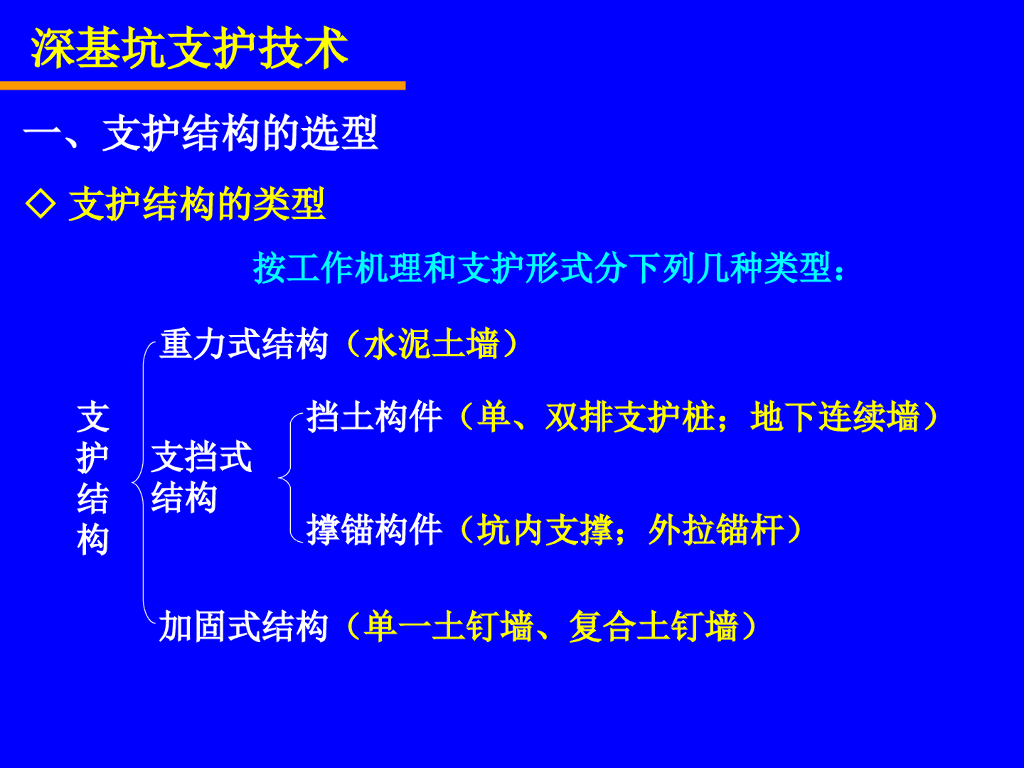 深基坑支护技术

一、支护结构的选型

◇ 支护结构的类型

按工作机理和支护形式分下列几种类型：

支护结构

重力式结构（水泥土墙）

支挡式结构

挡土构件（单、双排支护桩；地下连续墙）

撑锚构件（坑内支撑；外拉锚杆）

加固式结构（单一土钉墙、复合土钉墙）